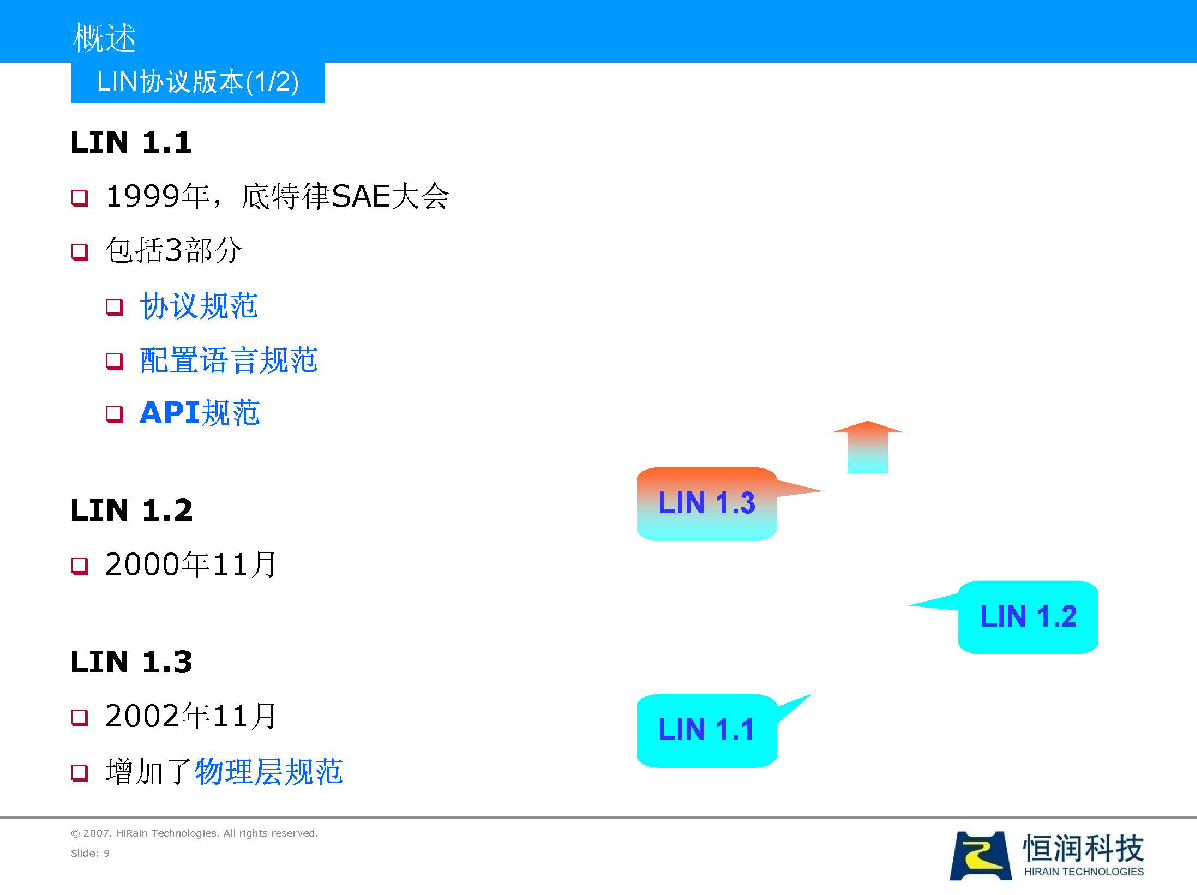 概述

LIN协议版本(1/2)

LIN 1.1

1999年，底特律SAE大会

包括3部分

协议规范

配置语言规范

API规范

LIN 1.2

2000年11月

LIN 1.3

2002年11月

增加了物理层规范

LIN 1.3

LIN 1.2

LIN 1.1

© 2007. HiRain Technologies. All rights reserved.
Slide: 9

恒润科技
HIRAIN TECHNOLOGIES